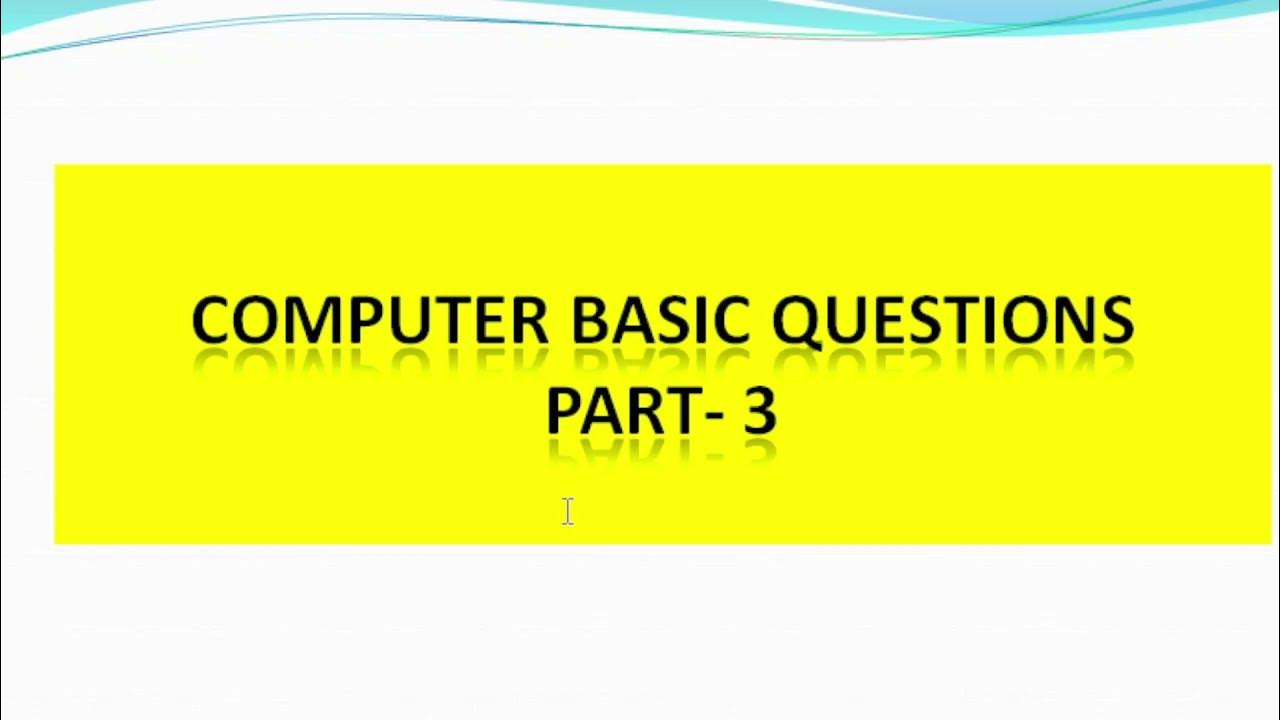 COMPUTER BASIC QUESTIONS
PART- 3